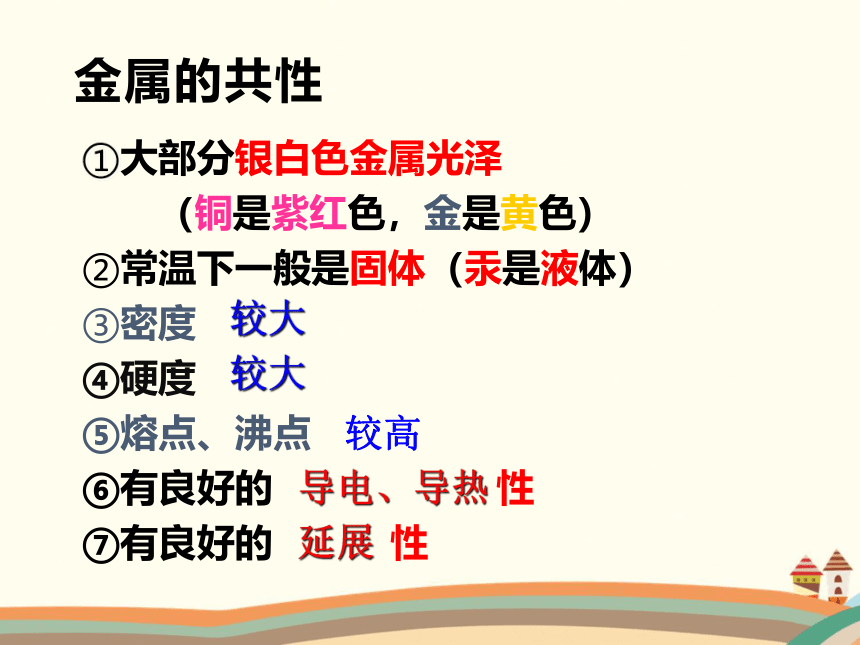 金属的共性

①大部分银白色金属光泽

（铜是紫红色，金是黄色）

②常温下一般是固体（汞是液体）

③密度 较大

④硬度 较大

⑤熔点、沸点 较高

⑥有良好的 导电、导热 性

⑦有良好的 延展 性